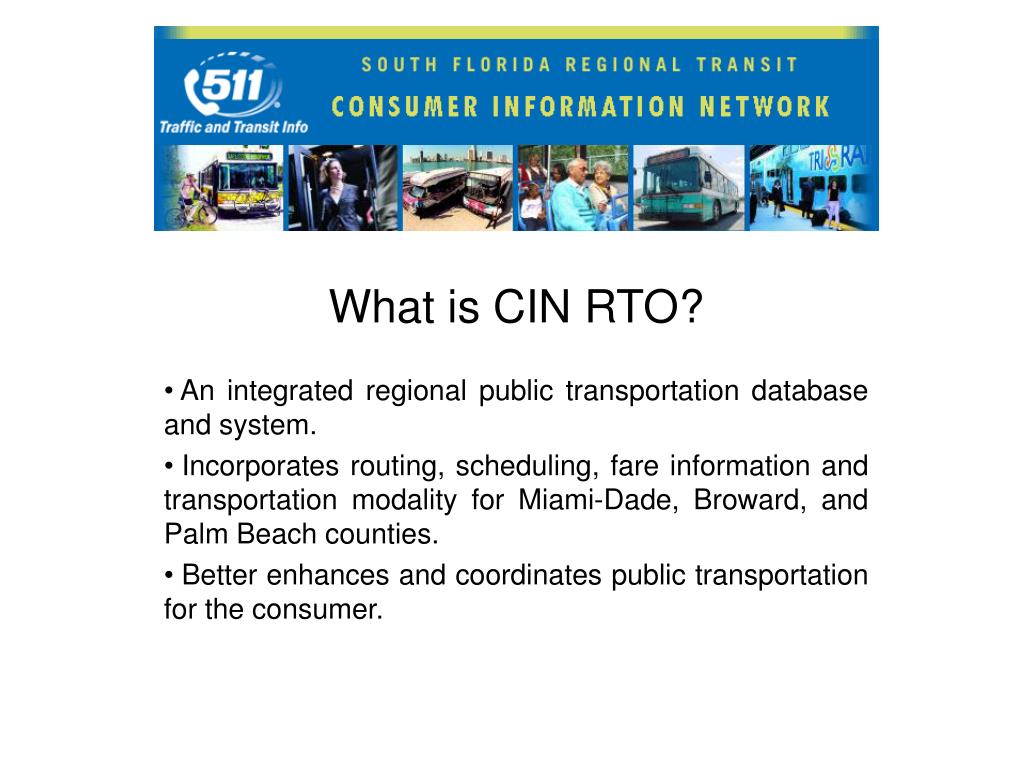 511
Traffic and Transit Info

SOUTH FLORIDA REGIONAL TRANSIT
CONSUMER INFORMATION NETWORK

TRI RAIL

What is CIN RTO?

• An integrated regional public transportation database and system.

• Incorporates routing, scheduling, fare information and transportation modality for Miami-Dade, Broward, and Palm Beach counties.

• Better enhances and coordinates public transportation for the consumer.